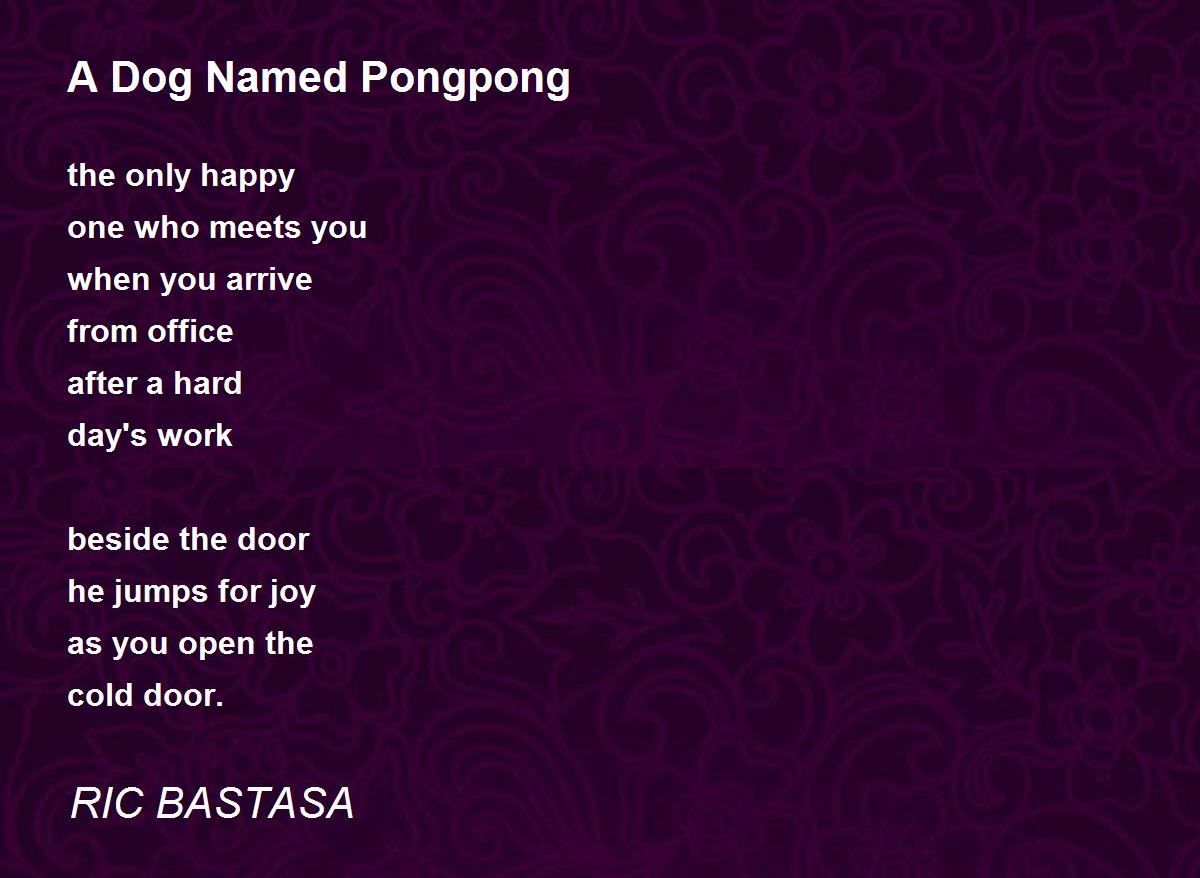 A Dog Named Pongpong

the only happy
one who meets you
when you arrive
from office
after a hard
day's work

beside the door
he jumps for joy
as you open the
cold door.

RIC BASTASA